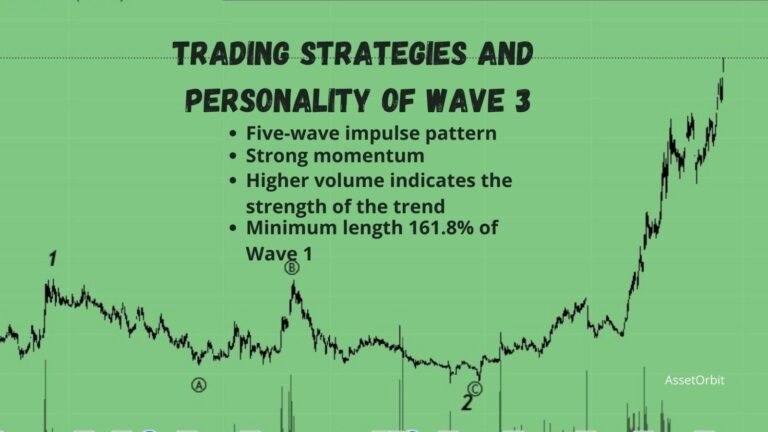 TRADING STRATEGIES AND PERSONALITY OF WAVE 3

• Five-wave impulse pattern
• Strong momentum
• Higher volume indicates the strength of the trend
• Minimum length 161.8% of Wave 1

1

Ⓑ

Ⓐ

Ⓒ

2

AssetOrbit